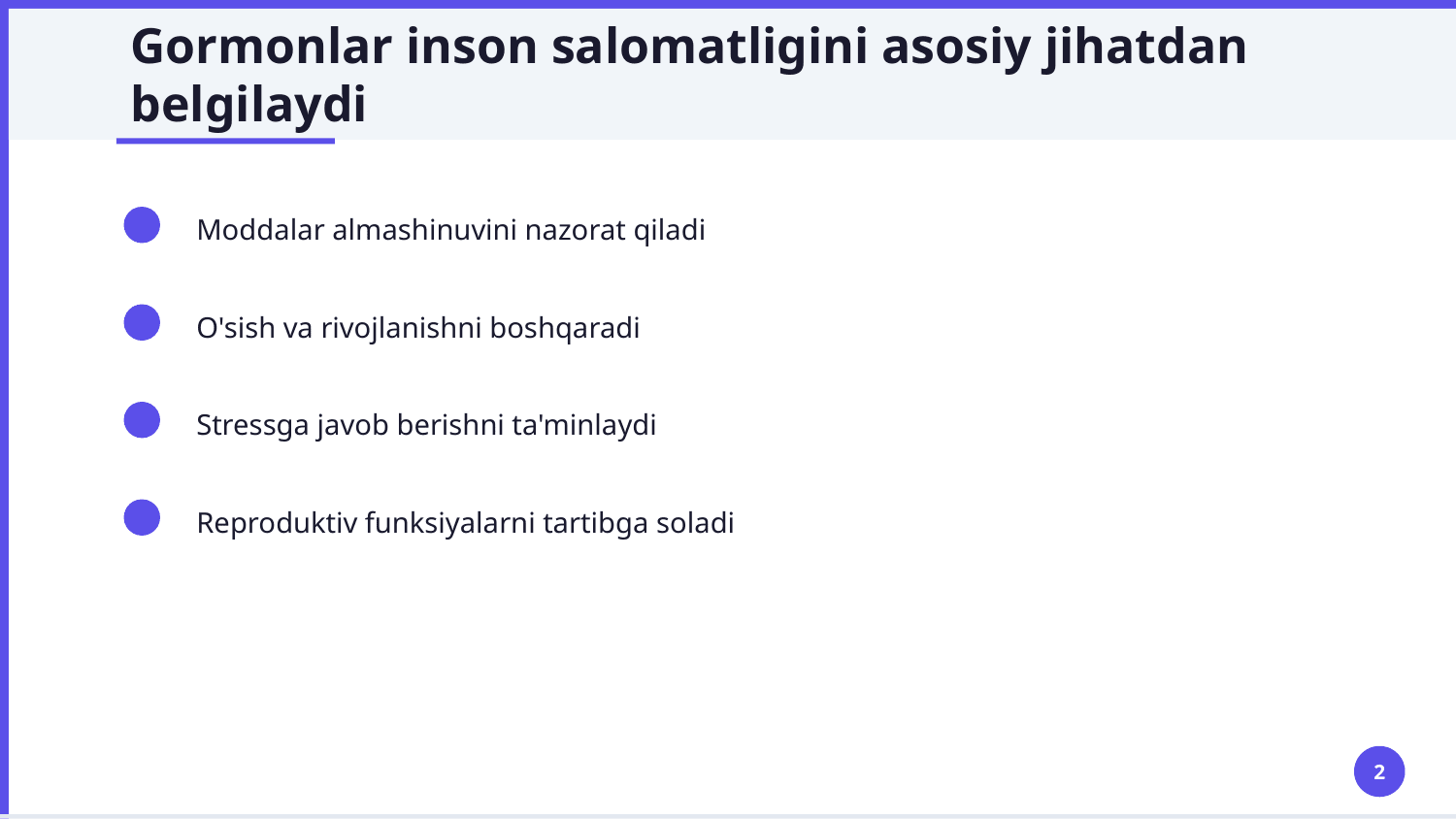 Gormonlar inson salomatligini asosiy jihatdan belgilaydi

Moddalar almashinuvini nazorat qiladi

O'sish va rivojlanishni boshqaradi

Stressga javob berishni ta'minlaydi

Reproduktiv funksiyalarni tartibga soladi

2